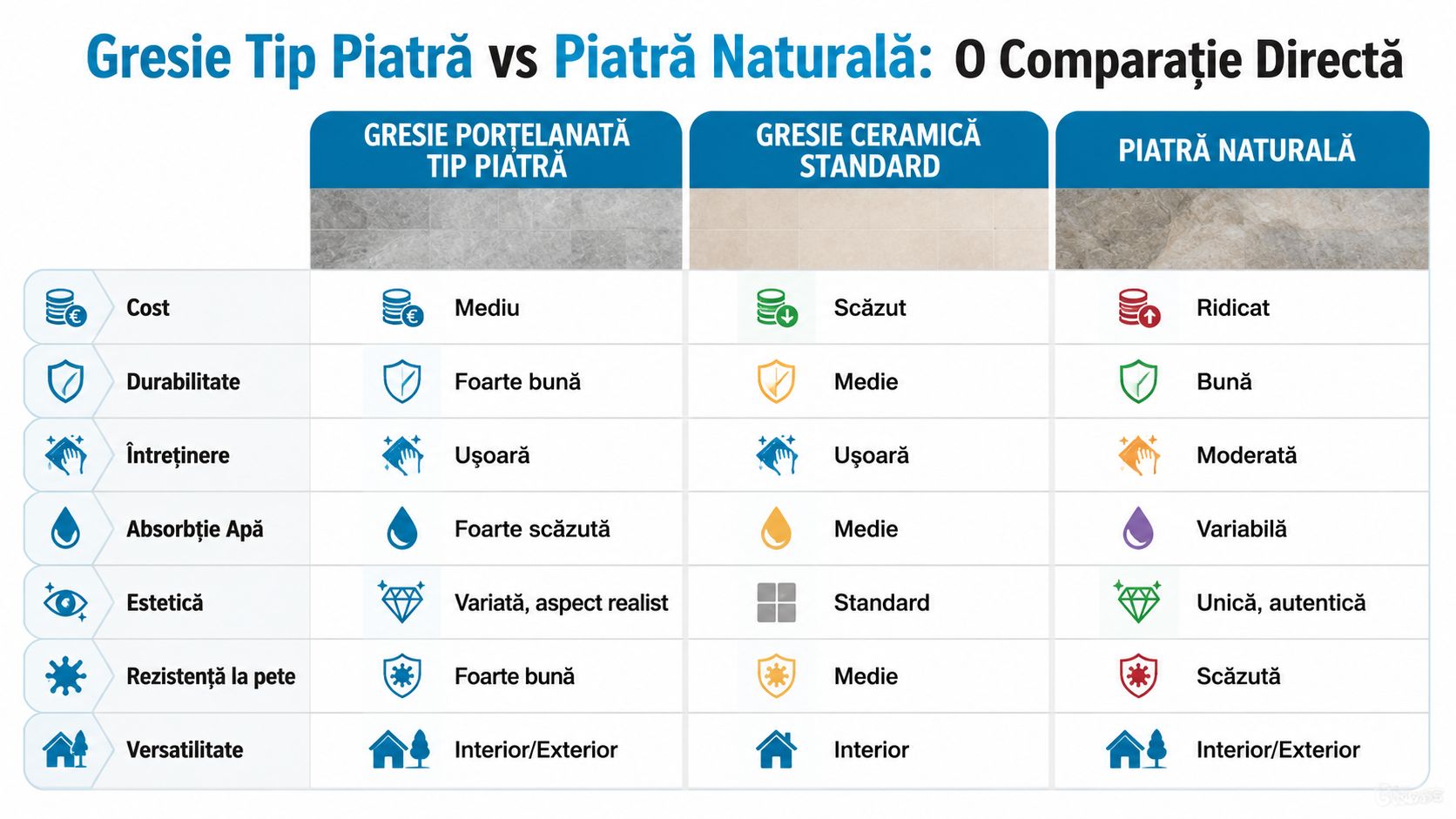 Gresie Tip Piatră vs Piatră Naturală: O Comparație Directă

| | GRESIE PORȚELANATĂ TIP PIATRĂ | GRESIE CERAMICĂ STANDARD | PIATRĂ NATURALĂ |
|---|---|---|---|
| Cost | Mediu | Scăzut | Ridicat |
| Durabilitate | Foarte bună | Medie | Bună |
| Întreținere | Ușoară | Ușoară | Moderată |
| Absorbție Apă | Foarte scăzută | Medie | Variabilă |
| Estetică | Variată, aspect realist | Standard | Unică, autentică |
| Rezistență la pete | Foarte bună | Medie | Scăzută |
| Versatilitate | Interior/Exterior | Interior | Interior/Exterior |